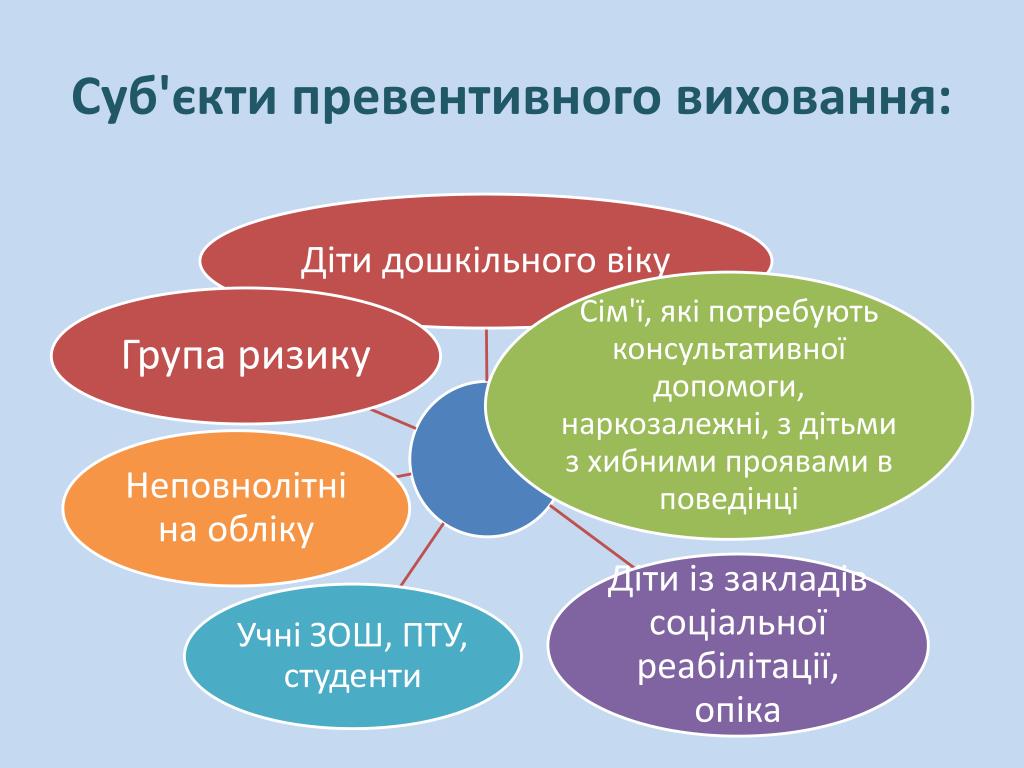 Суб'єкти превентивного виховання:

Діти дошкільного віку

Група ризику

Сім'ї, які потребують консультативної допомоги, наркозалежні, з дітьми з хибними проявами в поведінці

Неповнолітні на обліку

Учні ЗОШ, ПТУ, студенти

Діти із закладів соціальної реабілітації, опіка